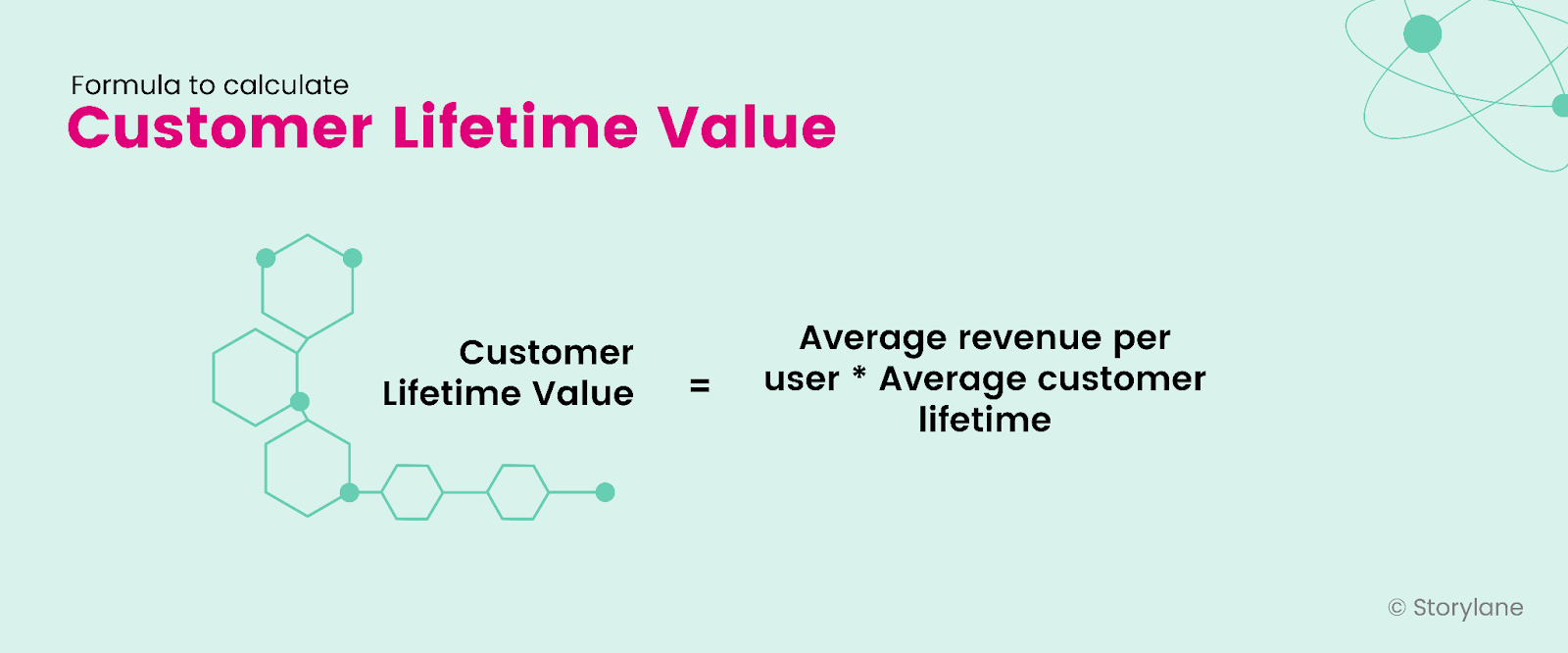 Formula to calculate
Customer Lifetime Value

Customer Lifetime Value = Average revenue per user * Average customer lifetime

© Storylane